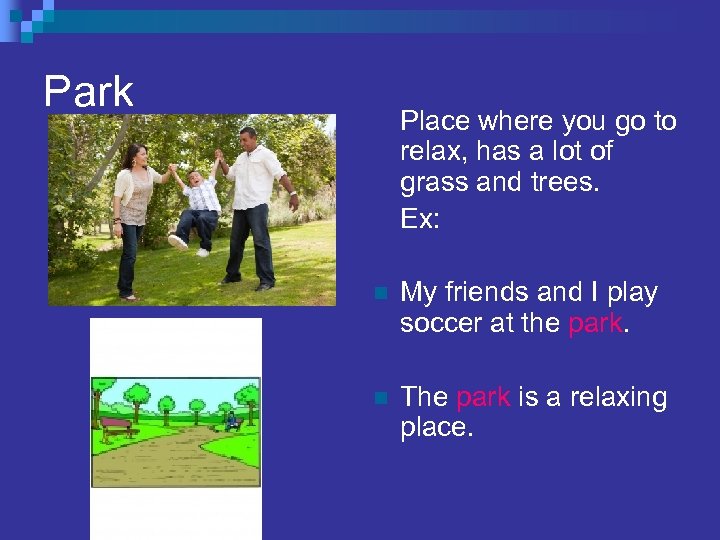 Park

Place where you go to relax, has a lot of grass and trees.

Ex:

My friends and I play soccer at the park.

The park is a relaxing place.